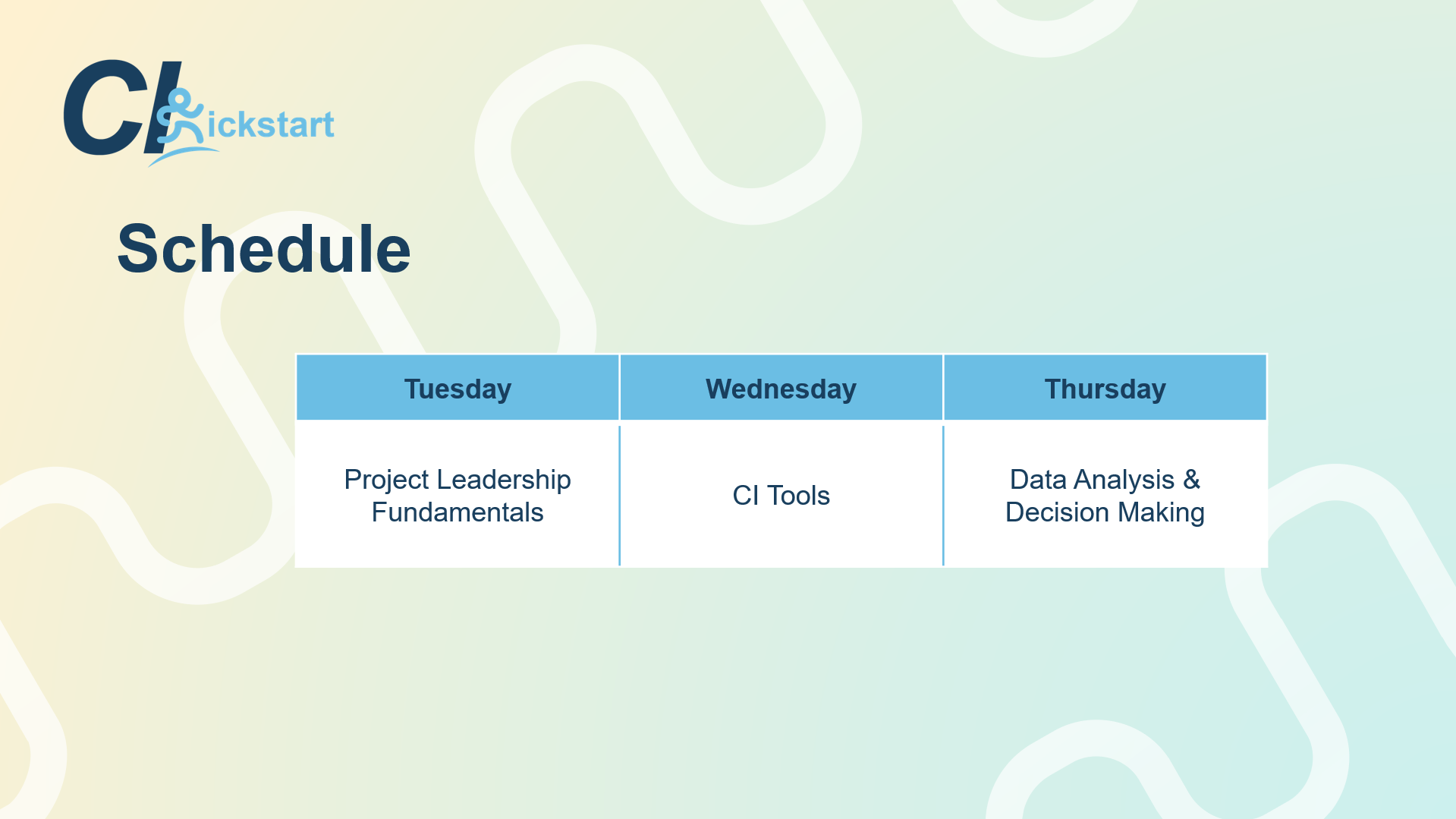 CI Kickstart

Schedule

| Tuesday | Wednesday | Thursday |
|---|---|---|
| Project Leadership Fundamentals | CI Tools | Data Analysis & Decision Making |